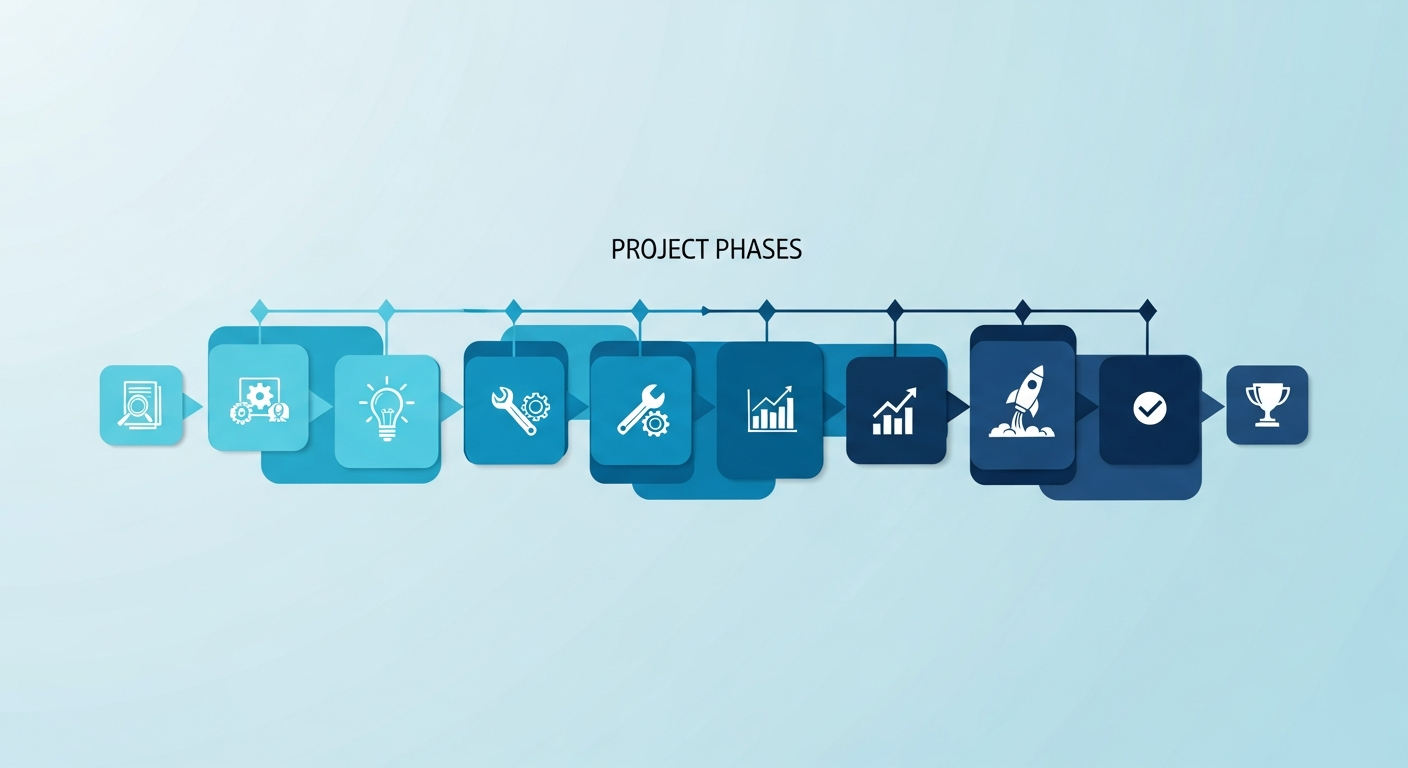 PROJECT PHASES